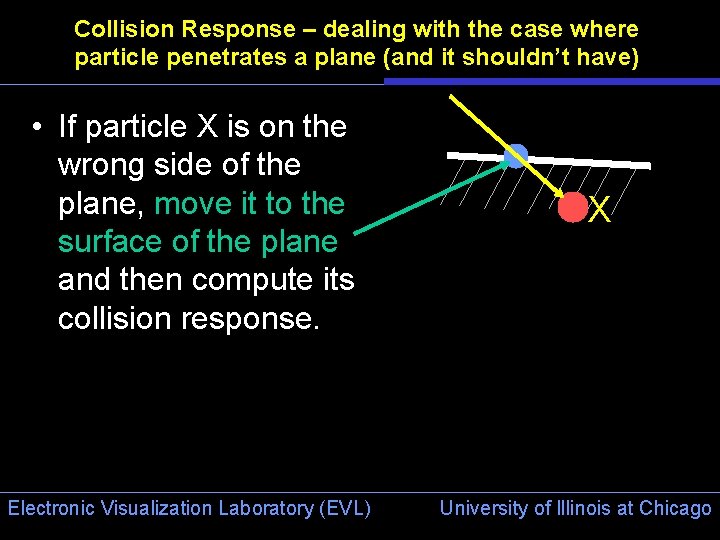 Collision Response – dealing with the case where particle penetrates a plane (and it shouldn't have)

• If particle X is on the wrong side of the plane, move it to the surface of the plane and then compute its collision response.

X

Electronic Visualization Laboratory (EVL)

University of Illinois at Chicago